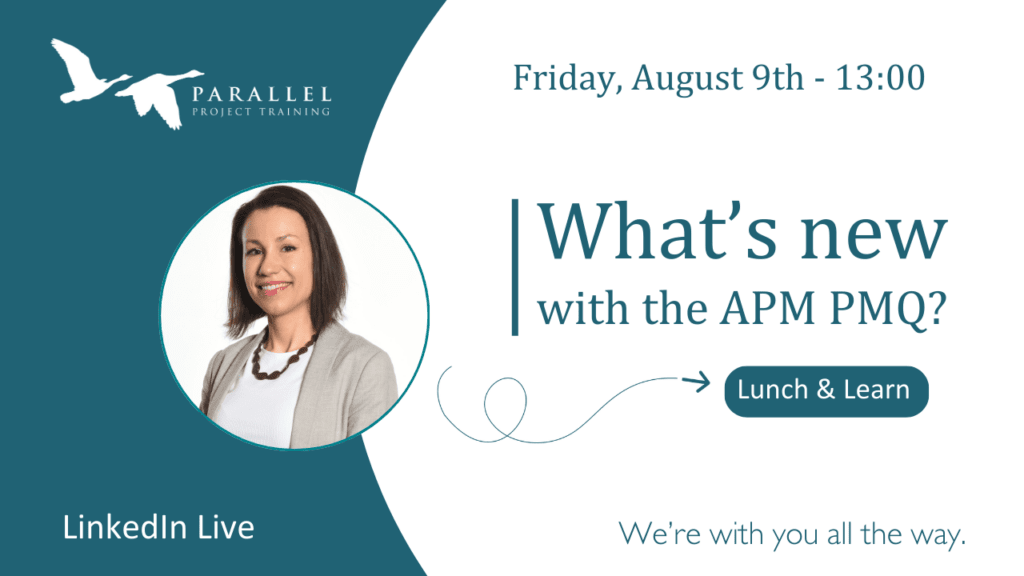 PARALLEL
PROJECT TRAINING

Friday, August 9th - 13:00

What’s new with the APM PMQ?

Lunch & Learn

LinkedIn Live

We’re with you all the way.